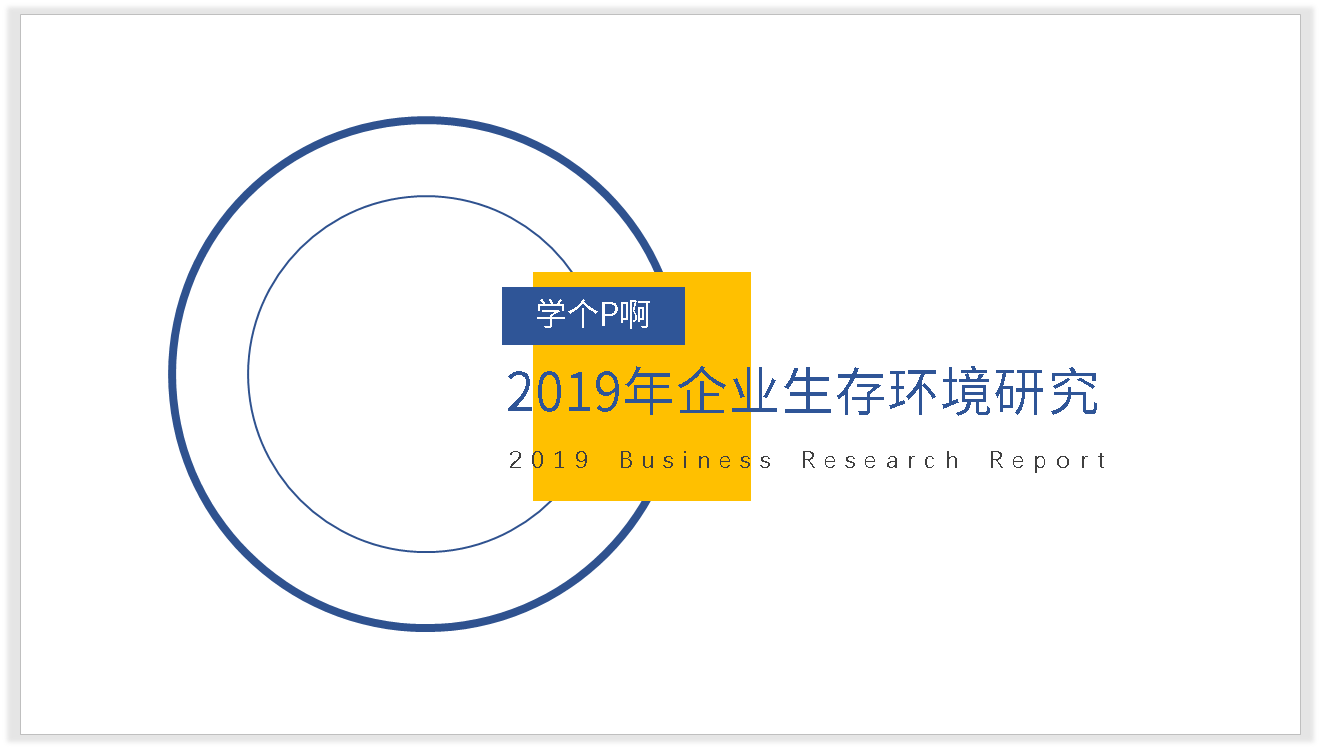 学个P啊

2019年企业生存环境研究

2019 Business Research Report